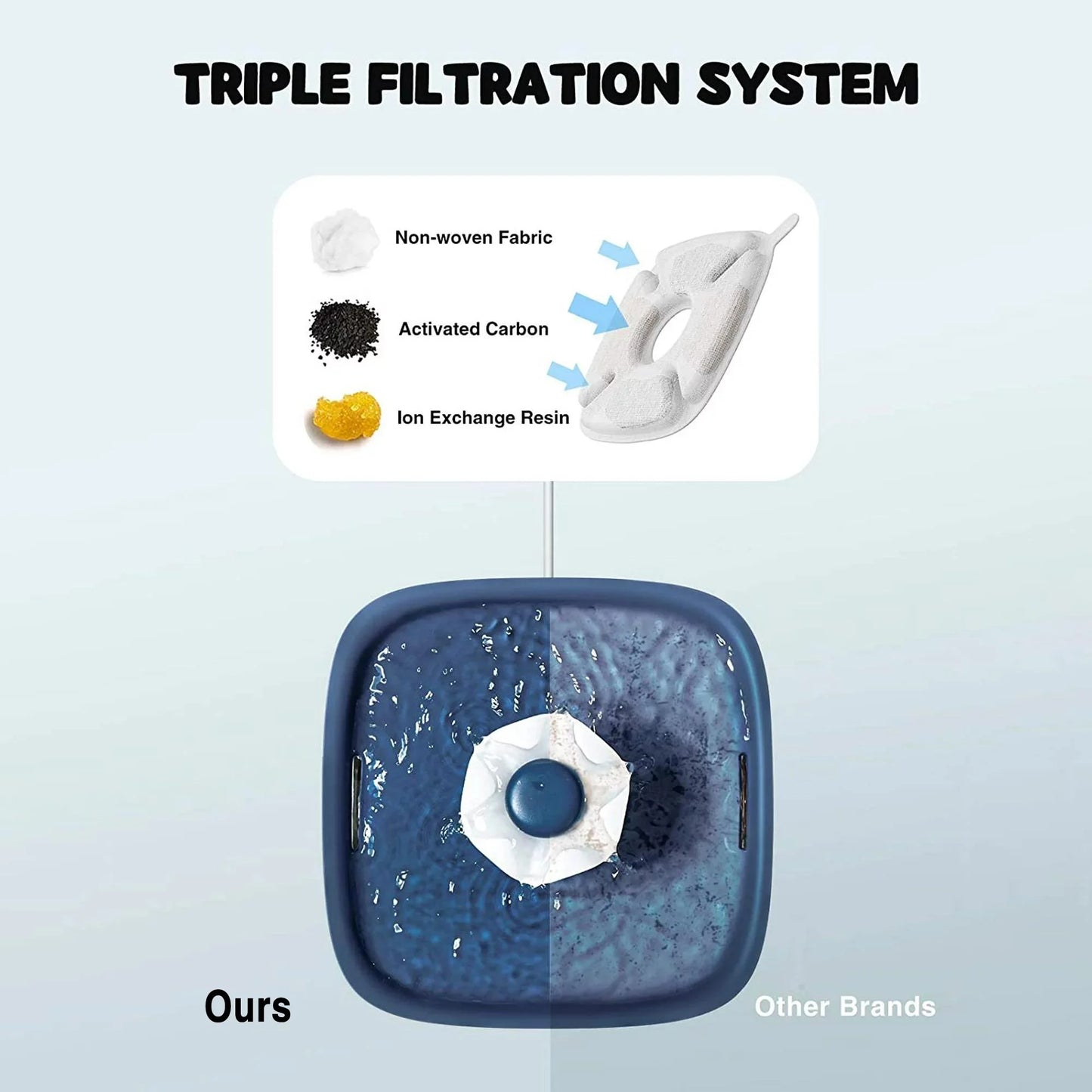 TRIPLE FILTRATION SYSTEM

Non-woven Fabric

Activated Carbon

Ion Exchange Resin

Ours

Other Brands